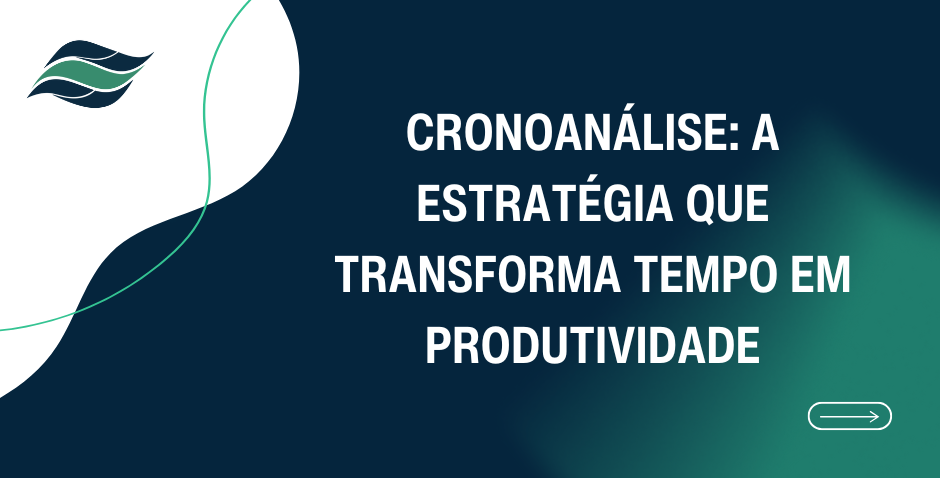 CRONOANÁLISE: A ESTRATÉGIA QUE TRANSFORMA TEMPO EM PRODUTIVIDADE